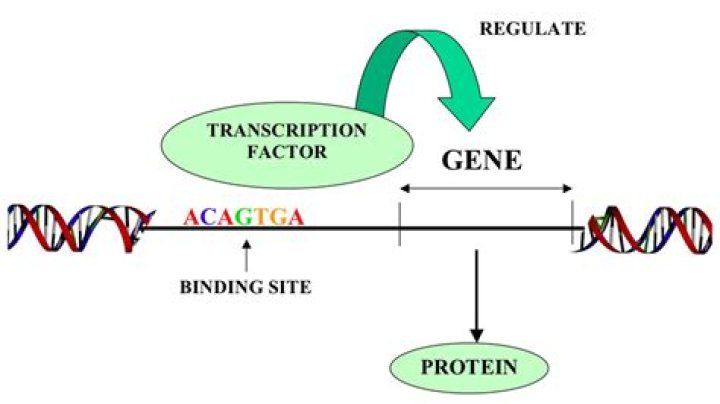 REGULATE

TRANSCRIPTION FACTOR

GENE

ACAGTGA

BINDING SITE

PROTEIN